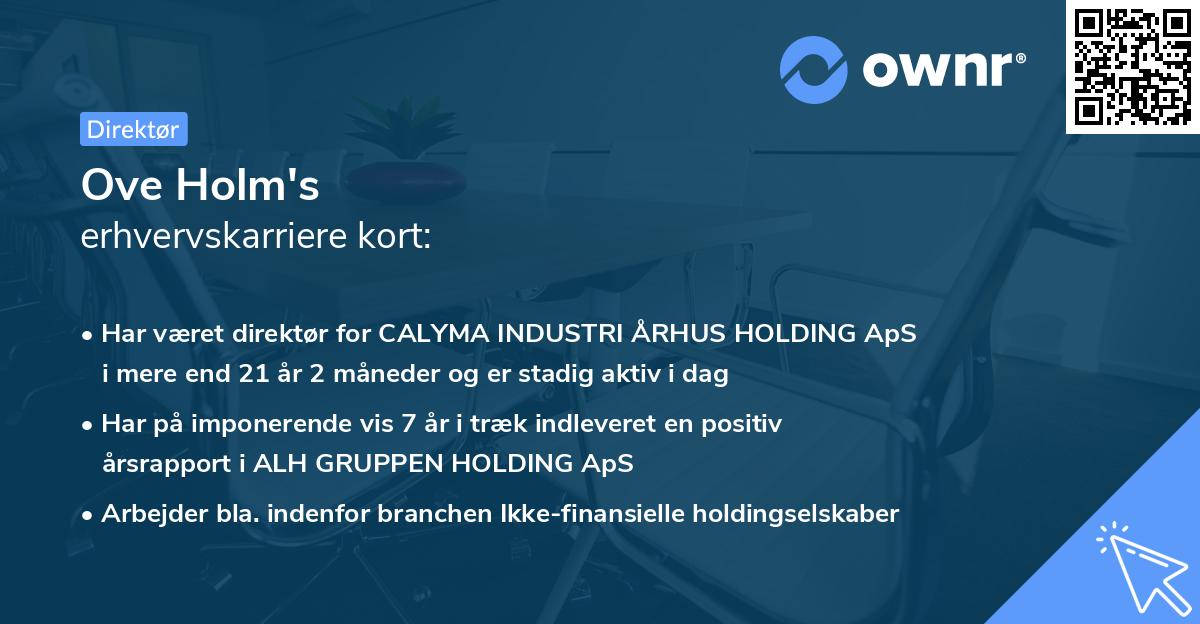 ownr®

Direktør

Ove Holm's
erhvervskarriere kort:

• Har været direktør for CALYMA INDUSTRI ÅRHUS HOLDING ApS i mere end 21 år 2 måneder og er stadig aktiv i dag

• Har på imponerende vis 7 år i træk indleveret en positiv årsrapport i ALH GRUPPEN HOLDING ApS

• Arbejder bla. indenfor branchen Ikke-finansielle holdingselskaber